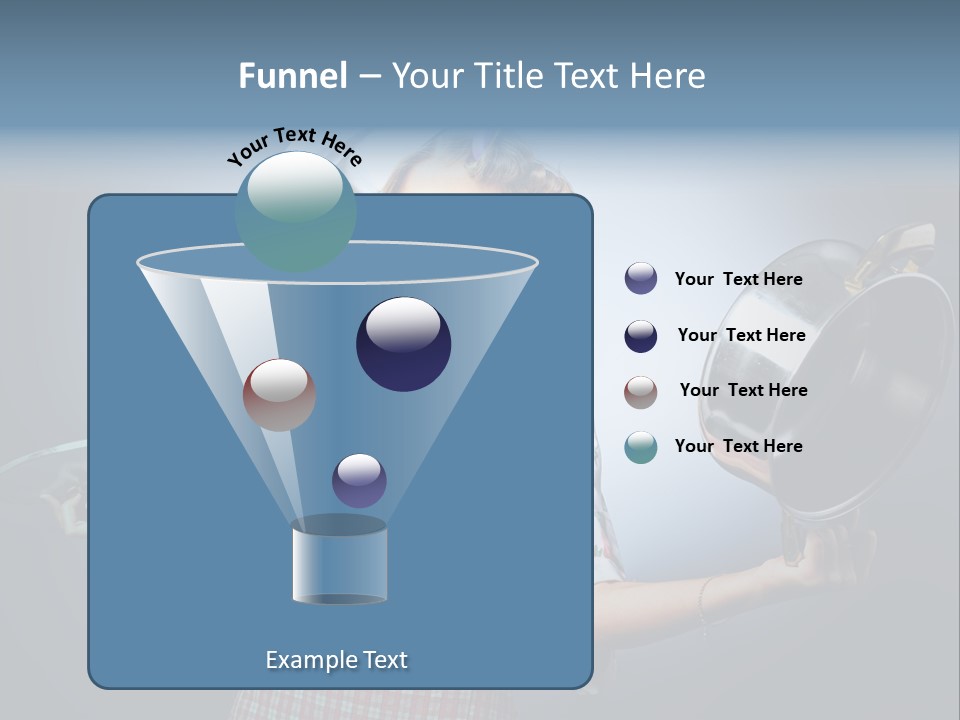 Funnel – Your Title Text Here

Your Text Here

Your Text Here

Your Text Here

Your Text Here

Your Text Here

Example Text